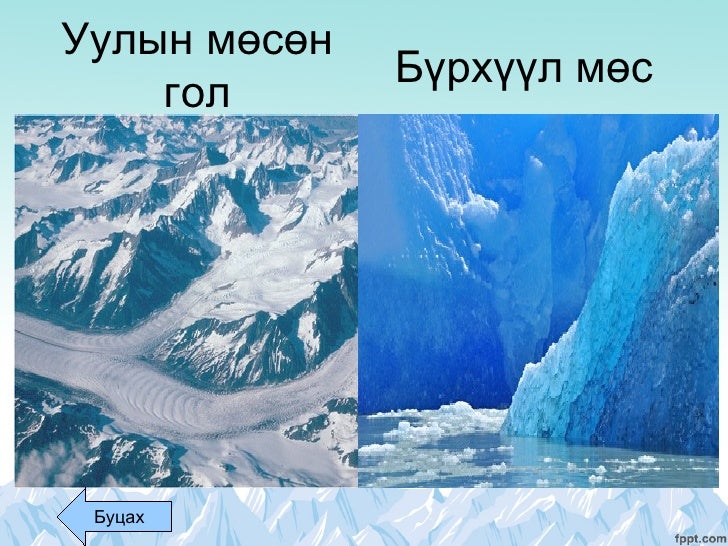 Уулын мөсөн гол

Бүрхүүл мөс

Буцах

fppt.com